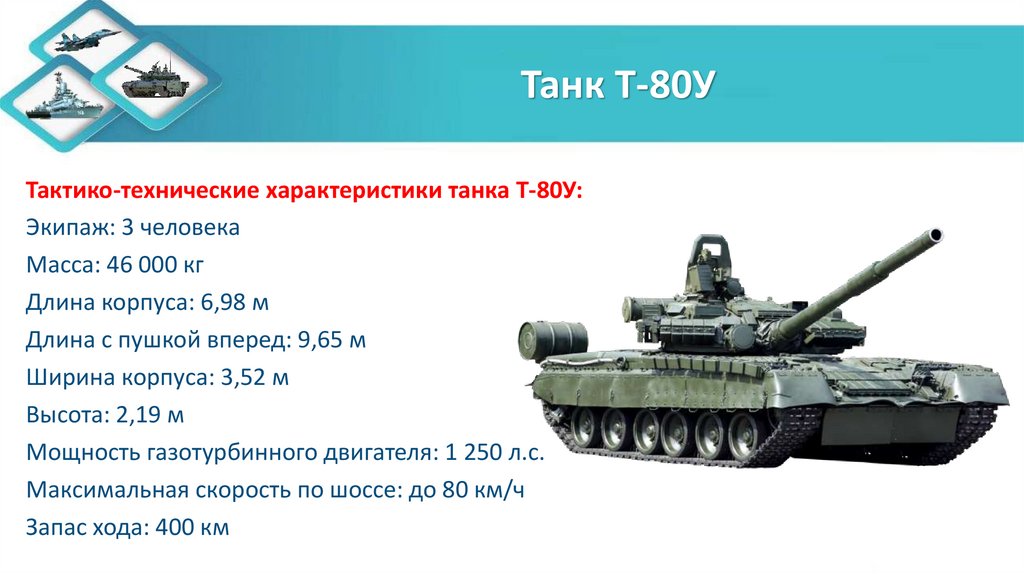 Танк Т-80У

Тактико-технические характеристики танка Т-80У:
Экипаж: 3 человека
Масса: 46 000 кг
Длина корпуса: 6,98 м
Длина с пушкой вперед: 9,65 м
Ширина корпуса: 3,52 м
Высота: 2,19 м
Мощность газотурбинного двигателя: 1 250 л.с.
Максимальная скорость по шоссе: до 80 км/ч
Запас хода: 400 км